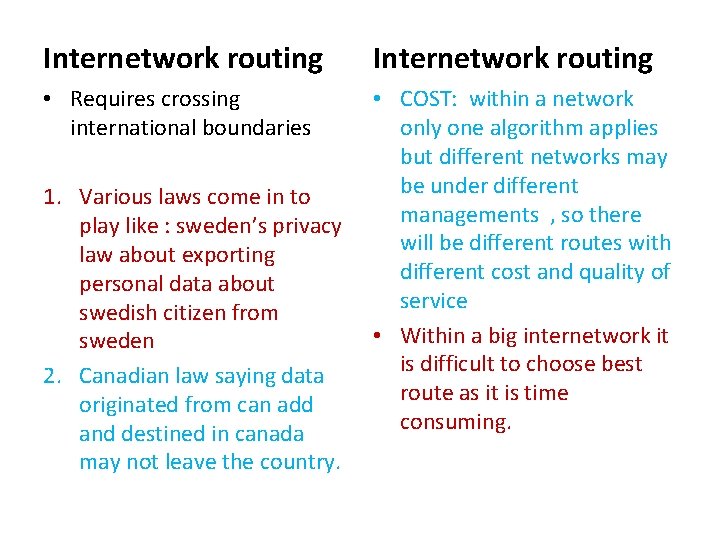 Internetwork routing

• Requires crossing international boundaries

1. Various laws come in to play like : sweden's privacy law about exporting personal data about swedish citizen from sweden
2. Canadian law saying data originated from can add and destined in canada may not leave the country.

Internetwork routing

• COST: within a network only one algorithm applies but different networks may be under different managements , so there will be different routes with different cost and quality of service
• Within a big internetwork it is difficult to choose best route as it is time consuming.